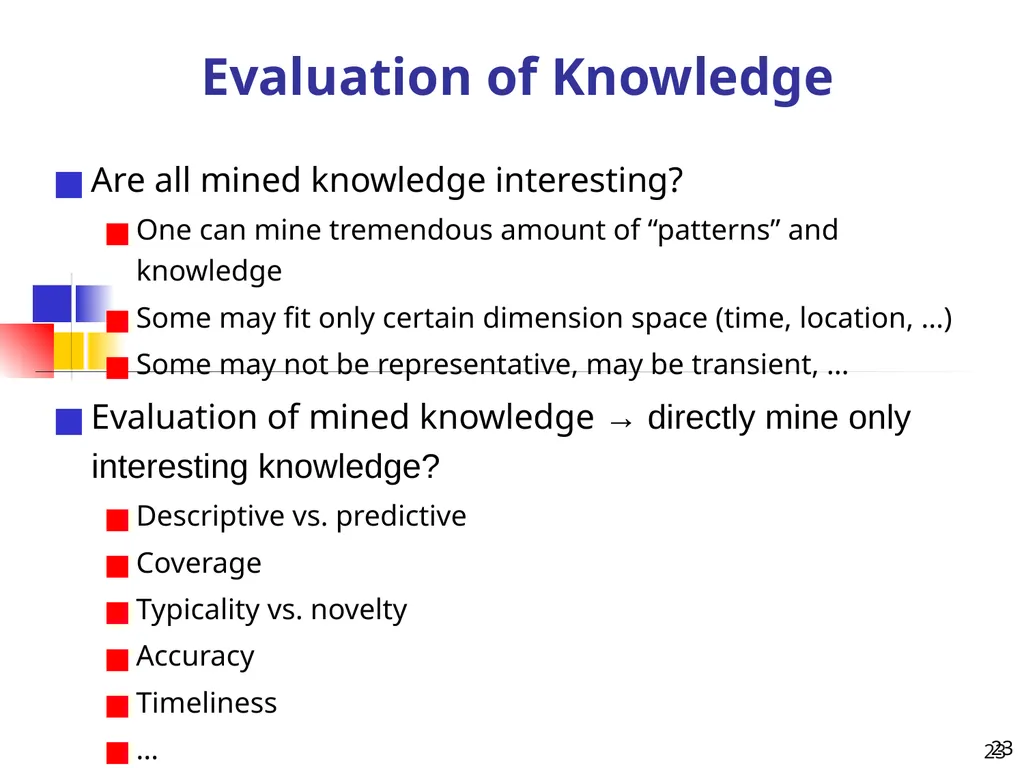 Evaluation of Knowledge

Are all mined knowledge interesting?

One can mine tremendous amount of “patterns” and knowledge

Some may fit only certain dimension space (time, location, …)

Some may not be representative, may be transient, …

Evaluation of mined knowledge → directly mine only interesting knowledge?

Descriptive vs. predictive

Coverage

Typicality vs. novelty

Accuracy

Timeliness

…

23
23